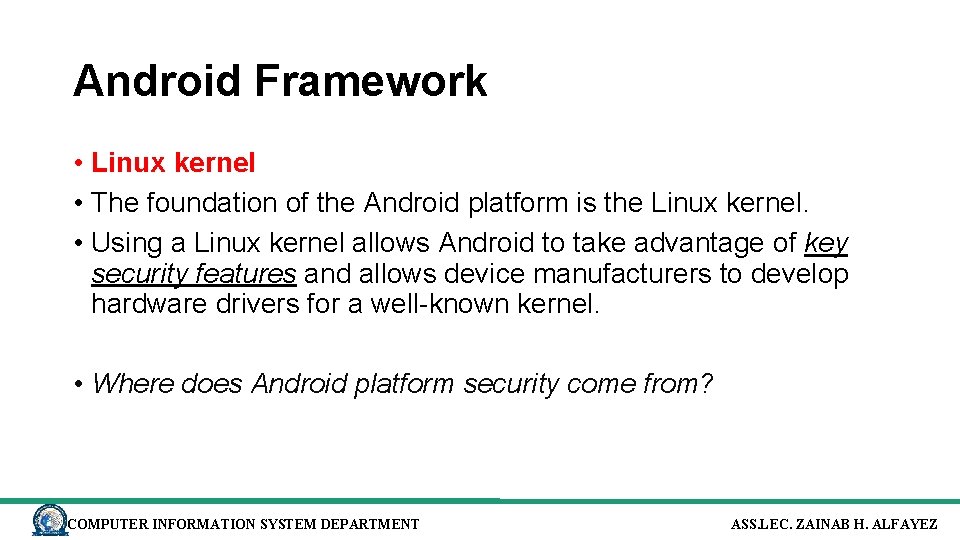 Android Framework

• Linux kernel

• The foundation of the Android platform is the Linux kernel.

• Using a Linux kernel allows Android to take advantage of key security features and allows device manufacturers to develop hardware drivers for a well-known kernel.

• Where does Android platform security come from?

COMPUTER INFORMATION SYSTEM DEPARTMENT

ASS.LEC. ZAINAB H. ALFAYEZ